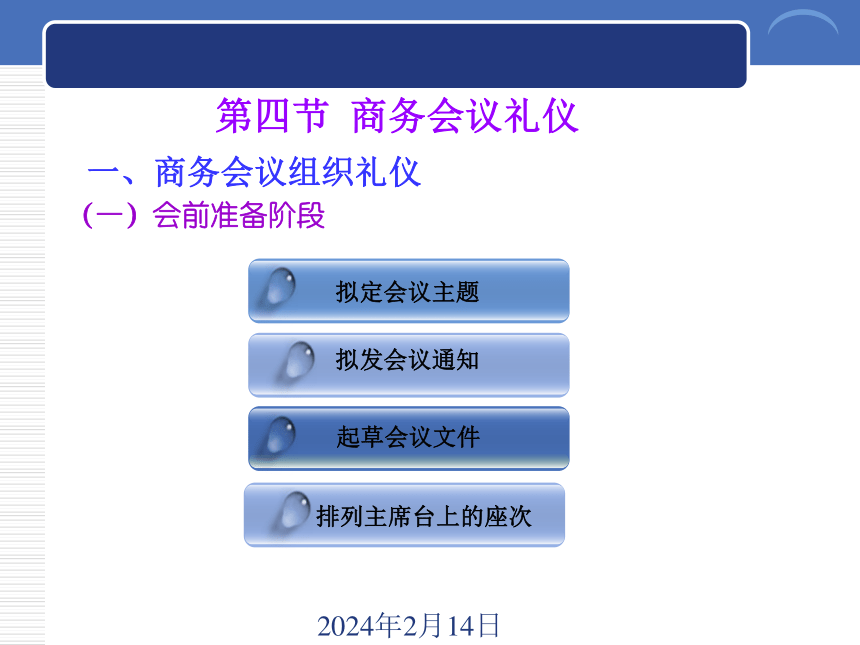 第四节 商务会议礼仪

一、商务会议组织礼仪

（一）会前准备阶段

拟定会议主题

拟发会议通知

起草会议文件

排列主席台上的座次

2024年2月14日